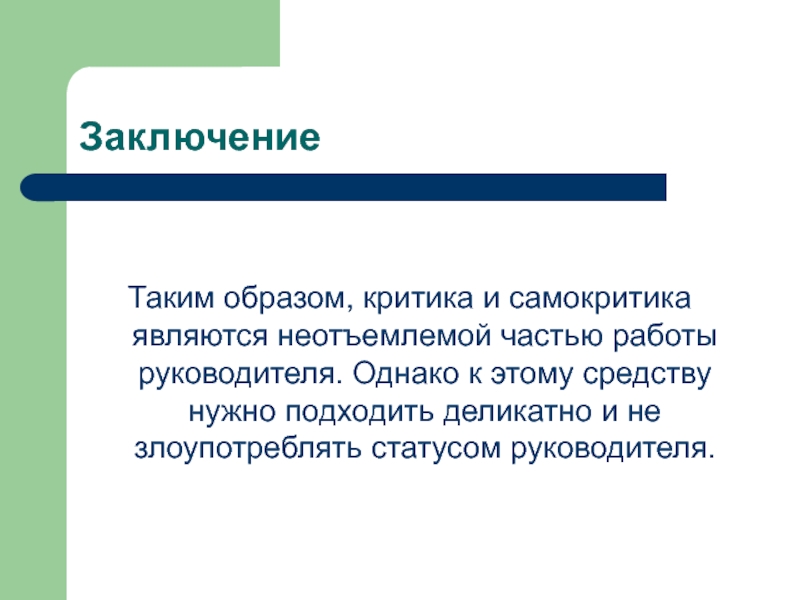 Заключение

Таким образом, критика и самокритика являются неотъемлемой частью работы руководителя. Однако к этому средству нужно подходить деликатно и не злоупотреблять статусом руководителя.